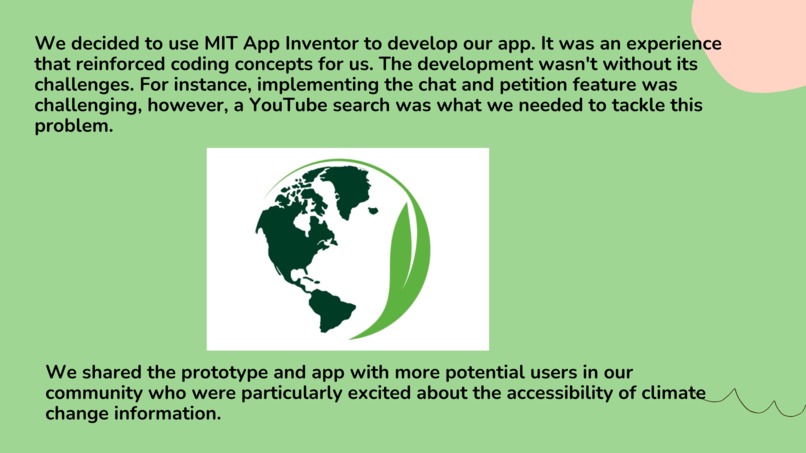 We decided to use MIT App Inventor to develop our app. It was an experience that reinforced coding concepts for us. The development wasn't without its challenges. For instance, implementing the chat and petition feature was challenging, however, a YouTube search was what we needed to tackle this problem.

We shared the prototype and app with more potential users in our community who were particularly excited about the accessibility of climate change information.